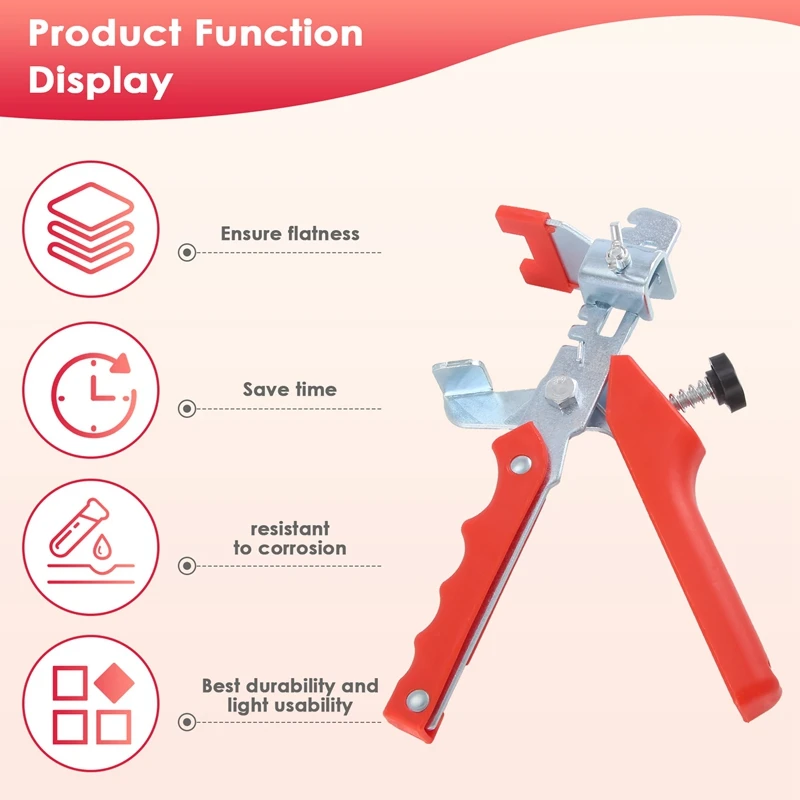 Product Function Display

Ensure flatness

Save time

resistant to corrosion

Best durability and light usability